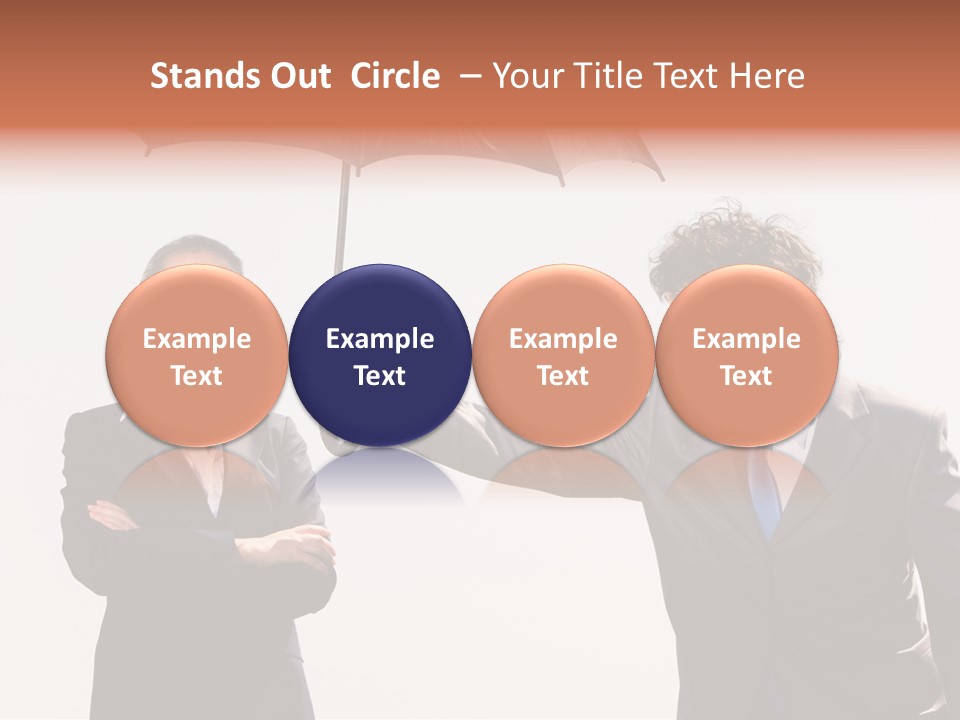 Stands Out Circle – Your Title Text Here

Example Text

Example Text

Example Text

Example Text